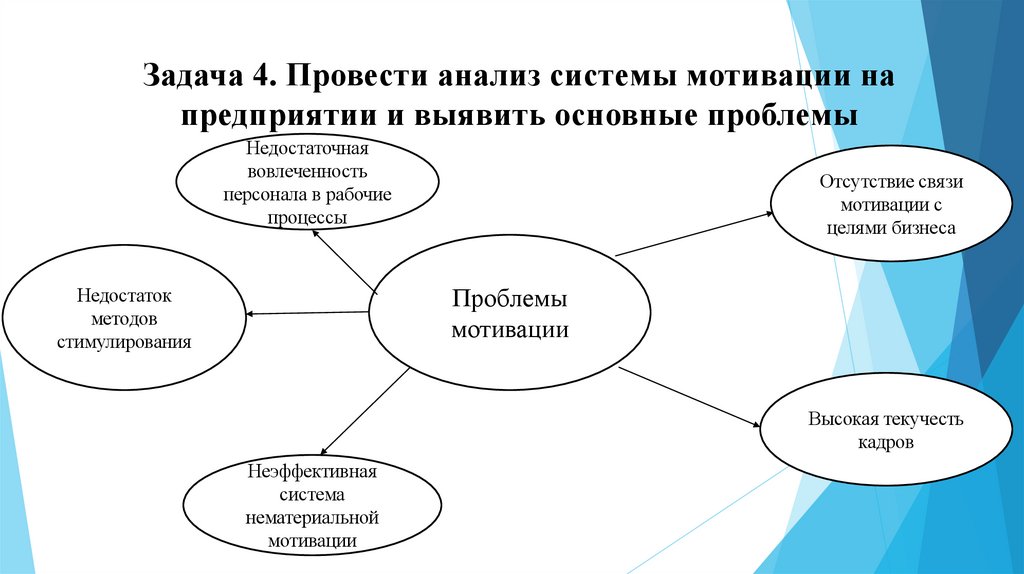 Задача 4. Провести анализ системы мотивации на предприятии и выявить основные проблемы

Недостаточная вовлеченность персонала в рабочие процессы

Отсутствие связи мотивации с целями бизнеса

Недостаток методов стимулирования

Проблемы мотивации

Высокая текучесть кадров

Неэффективная система нематериальной мотивации